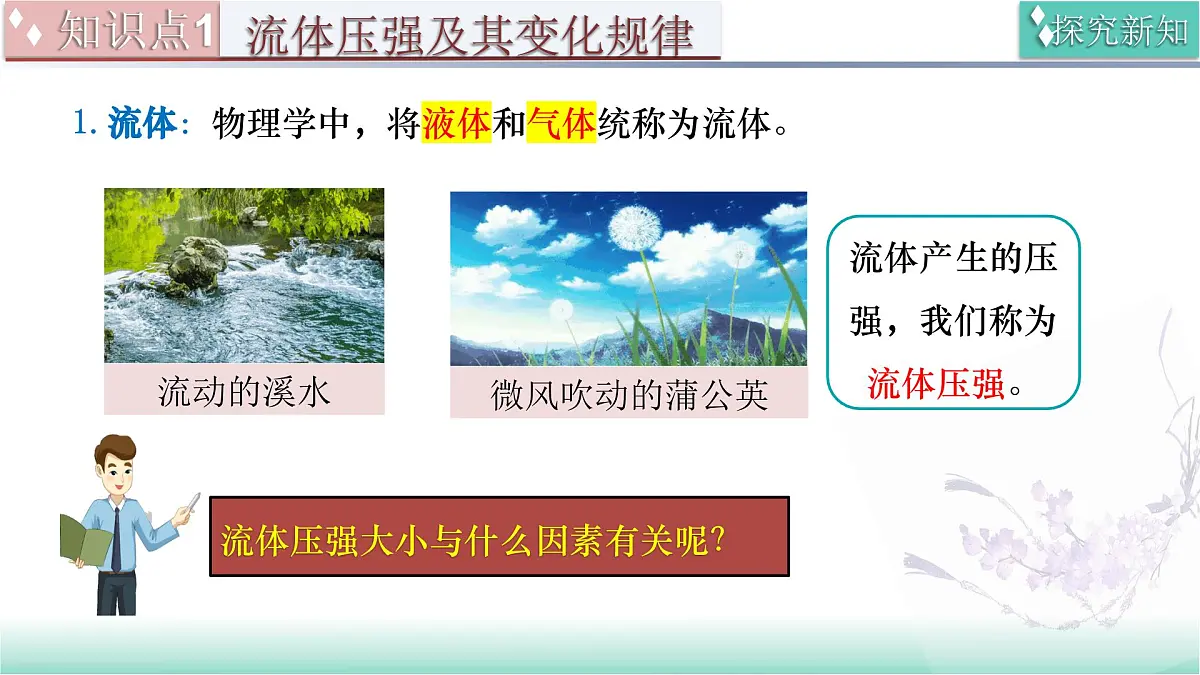 知识点1 流体压强及其变化规律

探究新知

1. 流体：物理学中，将液体和气体统称为流体。

流动的溪水

微风吹动的蒲公英

流体产生的压强，我们称为流体压强。

流体压强大小与什么因素有关呢?